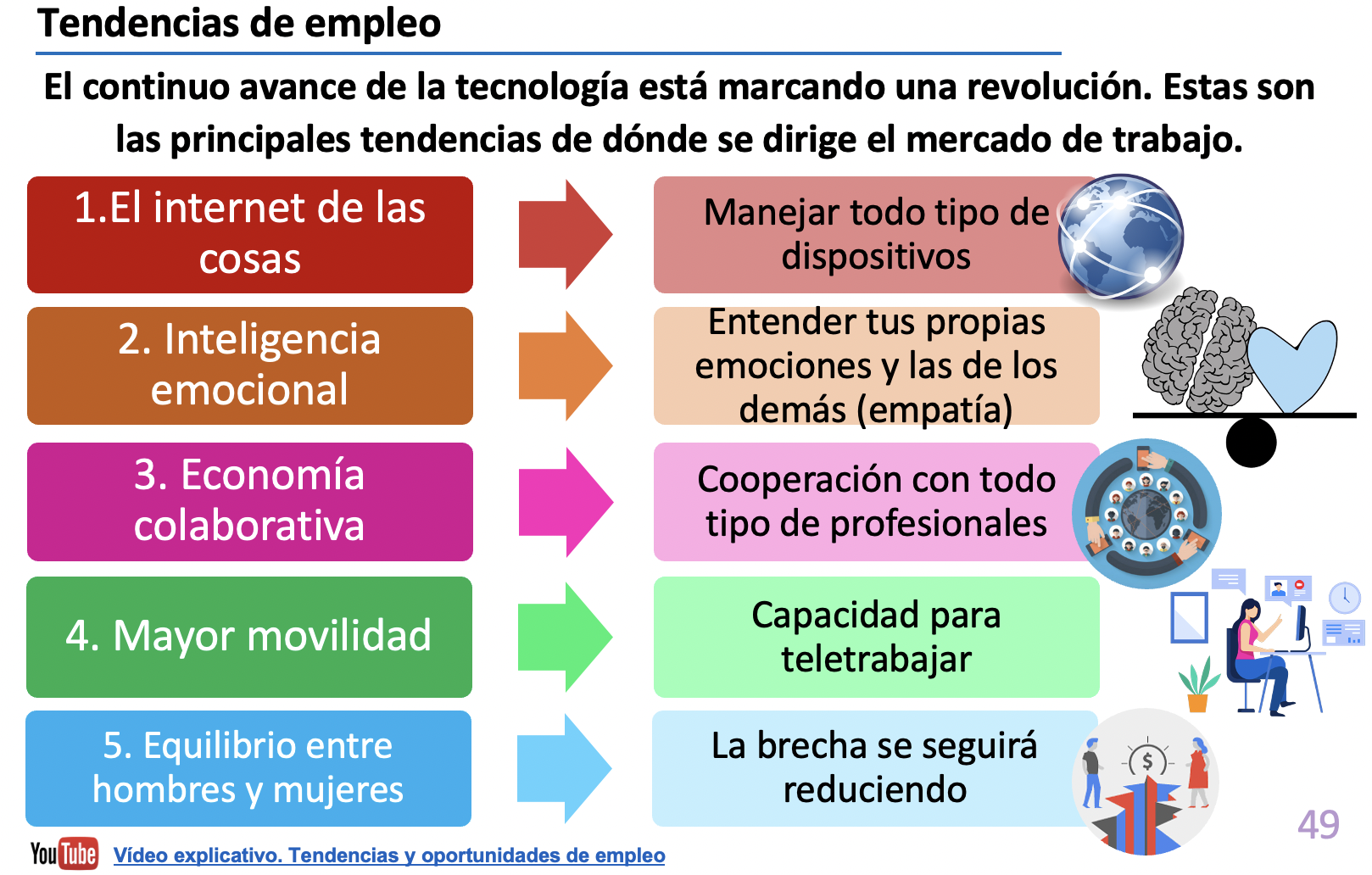 Tendencias de empleo

El continuo avance de la tecnología está marcando una revolución. Estas son las principales tendencias de dónde se dirige el mercado de trabajo.

1.El internet de las cosas

Manejar todo tipo de dispositivos

2. Inteligencia emocional

Entender tus propias emociones y las de los demás (empatía)

3. Economía colaborativa

Cooperación con todo tipo de profesionales

4. Mayor movilidad

Capacidad para teletrabajar

5. Equilibrio entre hombres y mujeres

La brecha se seguirá reduciendo

$

49

YouTube Vídeo explicativo. Tendencias y oportunidades de empleo